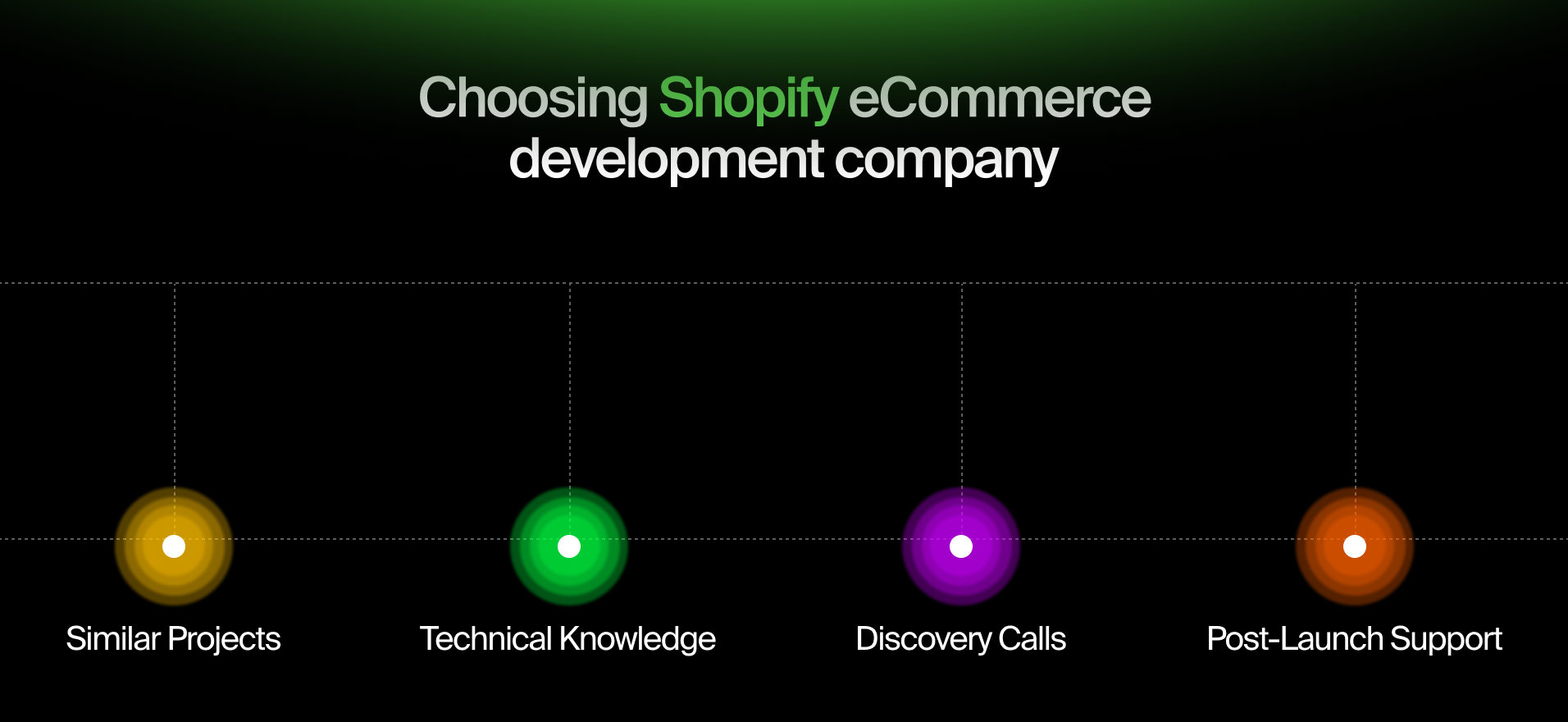 Choosing Shopify eCommerce development company

Similar Projects

Technical Knowledge

Discovery Calls

Post-Launch Support